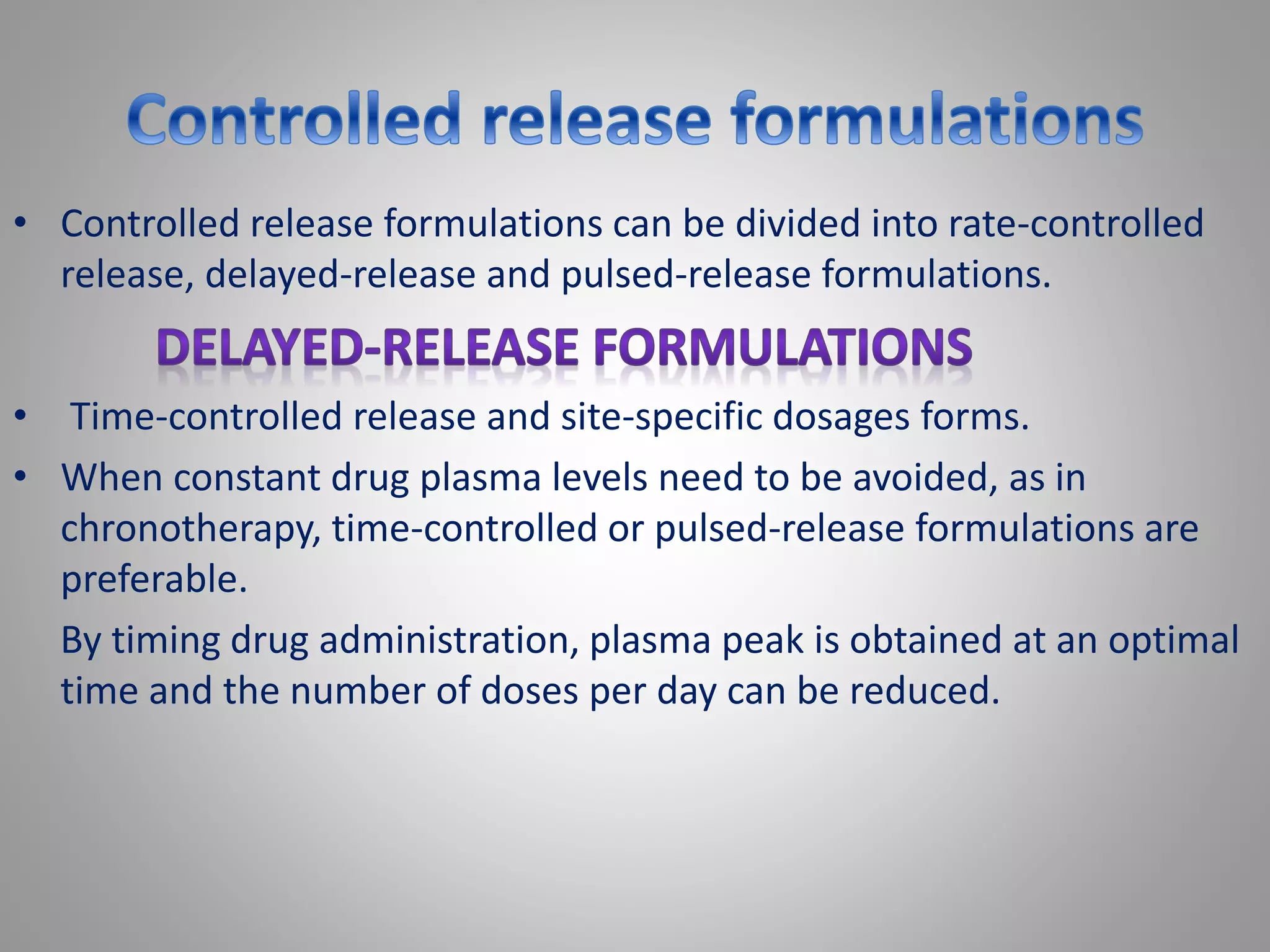 Controlled release formulations

• Controlled release formulations can be divided into rate-controlled release, delayed-release and pulsed-release formulations.

DELAYED-RELEASE FORMULATIONS

• Time-controlled release and site-specific dosages forms.

• When constant drug plasma levels need to be avoided, as in chronotherapy, time-controlled or pulsed-release formulations are preferable.

By timing drug administration, plasma peak is obtained at an optimal time and the number of doses per day can be reduced.